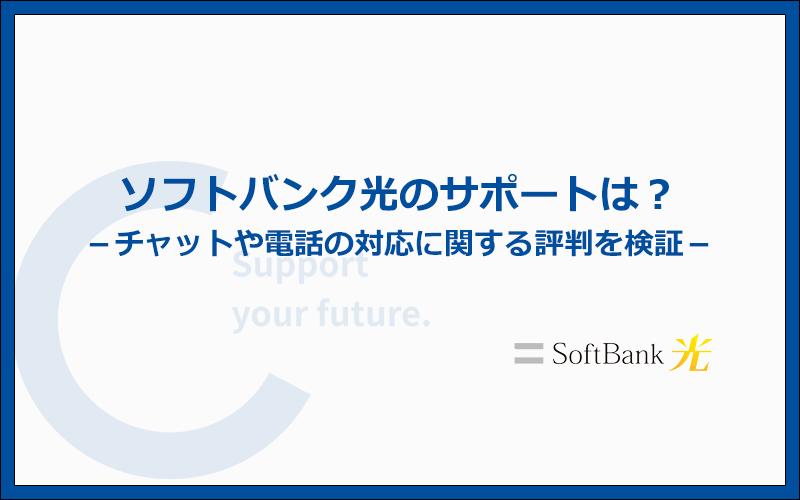 ソフトバンク光のサポートは？
－チャットや電話の対応に関する評判を検証－

Support
your future.

SoftBank 光